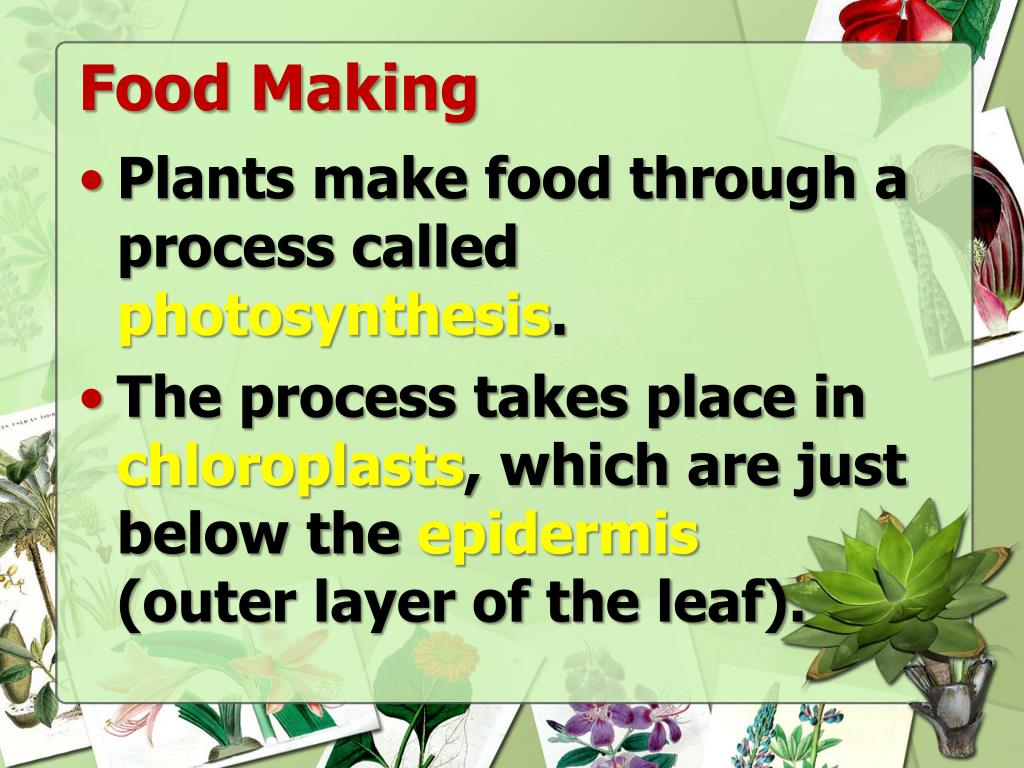 Food Making

• Plants make food through a process called photosynthesis.

• The process takes place in chloroplasts, which are just below the epidermis (outer layer of the leaf).